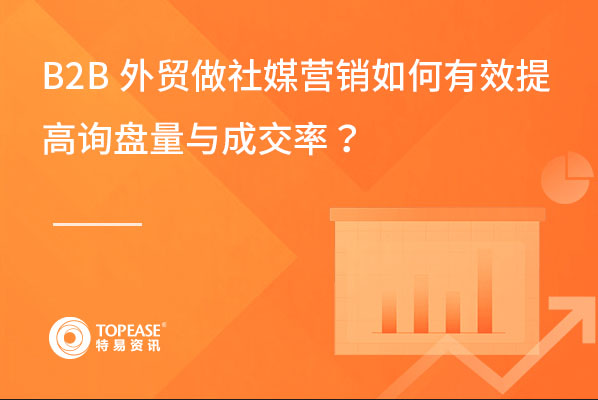 B2B 外贸做社媒营销如何有效提高询盘量与成交率？

TOPEASE®
特易资讯